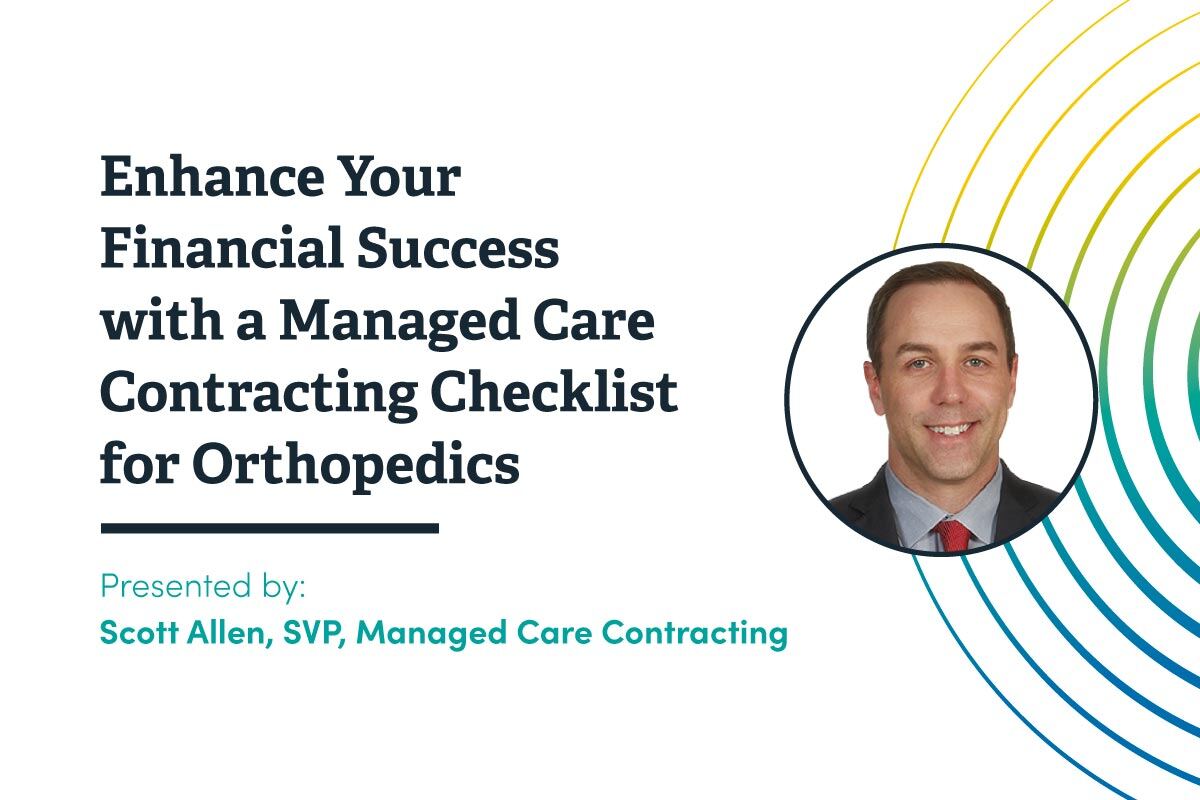 Enhance Your Financial Success with a Managed Care Contracting Checklist for Orthopedics

Presented by:
Scott Allen, SVP, Managed Care Contracting